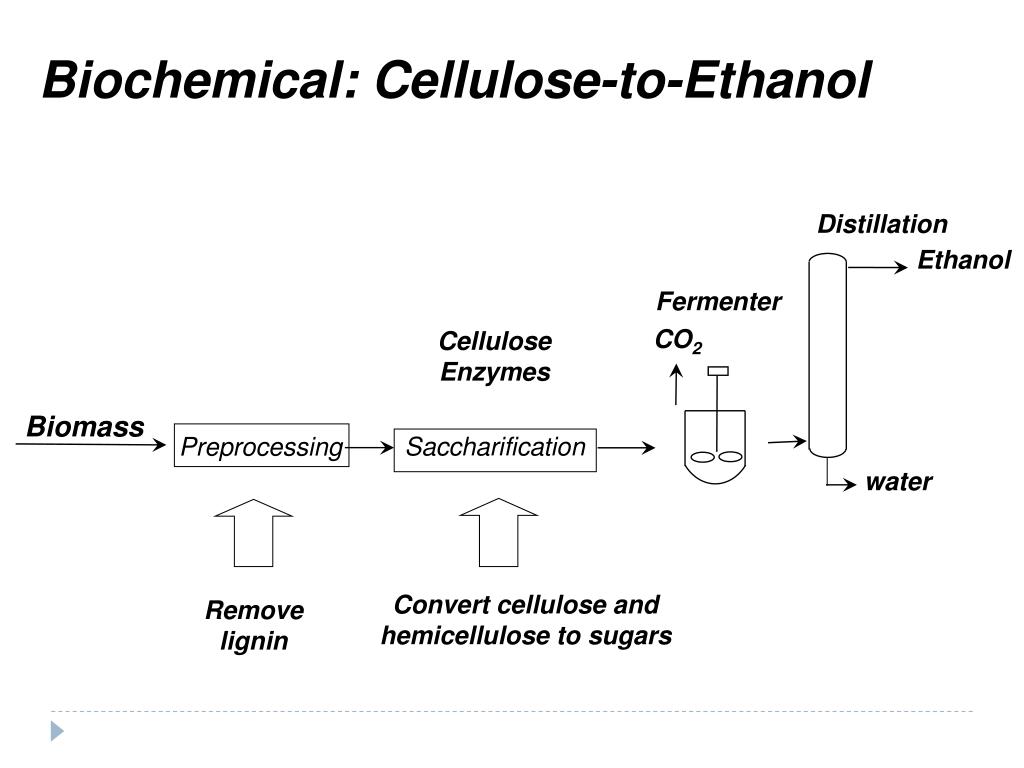 Biochemical: Cellulose-to-Ethanol

Distillation

Ethanol

Fermenter

Cellulose Enzymes

$CO_2$

Biomass

Preprocessing

Saccharification

water

Remove lignin

Convert cellulose and hemicellulose to sugars